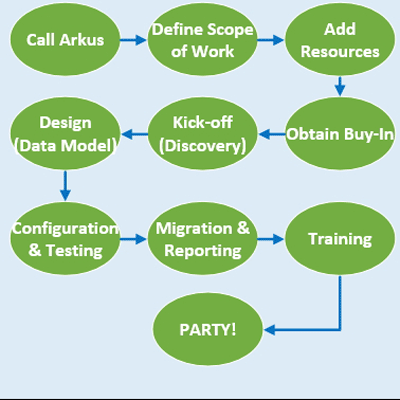 Call Arkus

Define Scope of Work

Add Resources

Obtain Buy-In

Kick-off (Discovery)

Design (Data Model)

Configuration & Testing

Migration & Reporting

Training

PARTY!